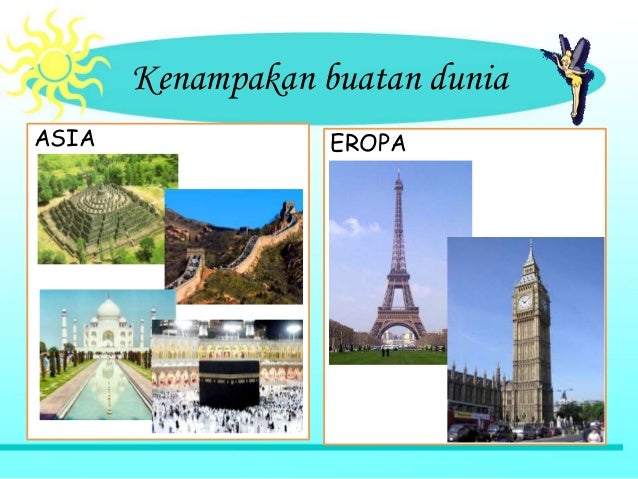 Kenampakan buatan dunia

ASIA

EROPA